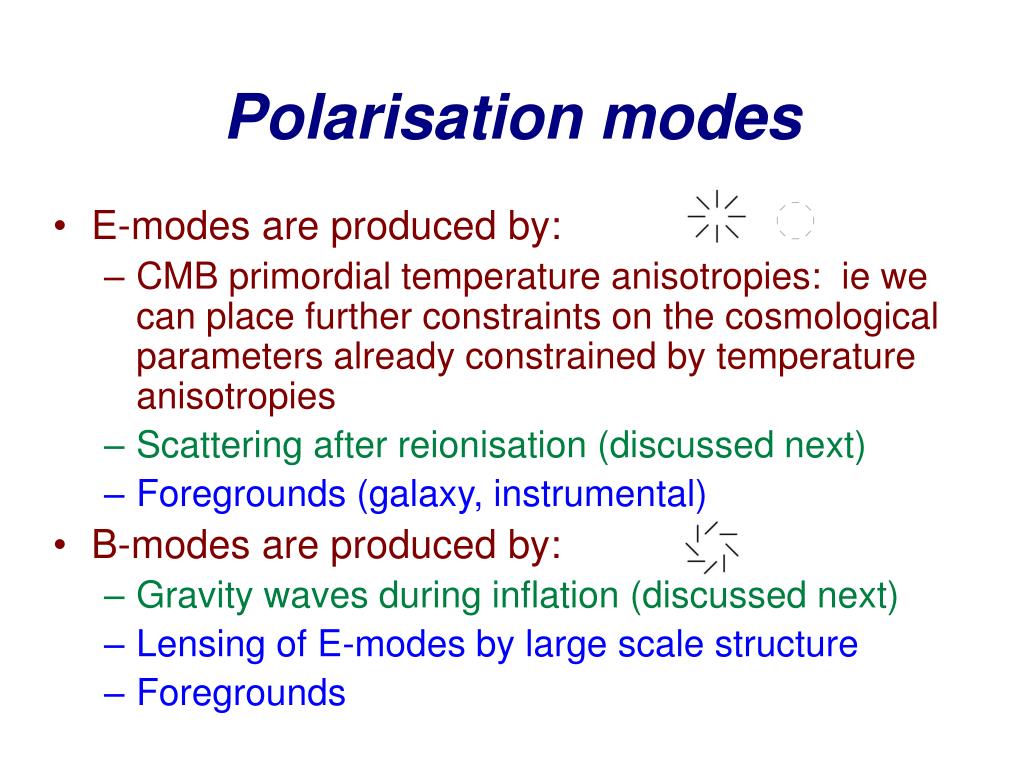 Polarisation modes

• E-modes are produced by:
– CMB primordial temperature anisotropies: ie we can place further constraints on the cosmological parameters already constrained by temperature anisotropies
– Scattering after reionisation (discussed next)
– Foregrounds (galaxy, instrumental)
• B-modes are produced by:
– Gravity waves during inflation (discussed next)
– Lensing of E-modes by large scale structure
– Foregrounds